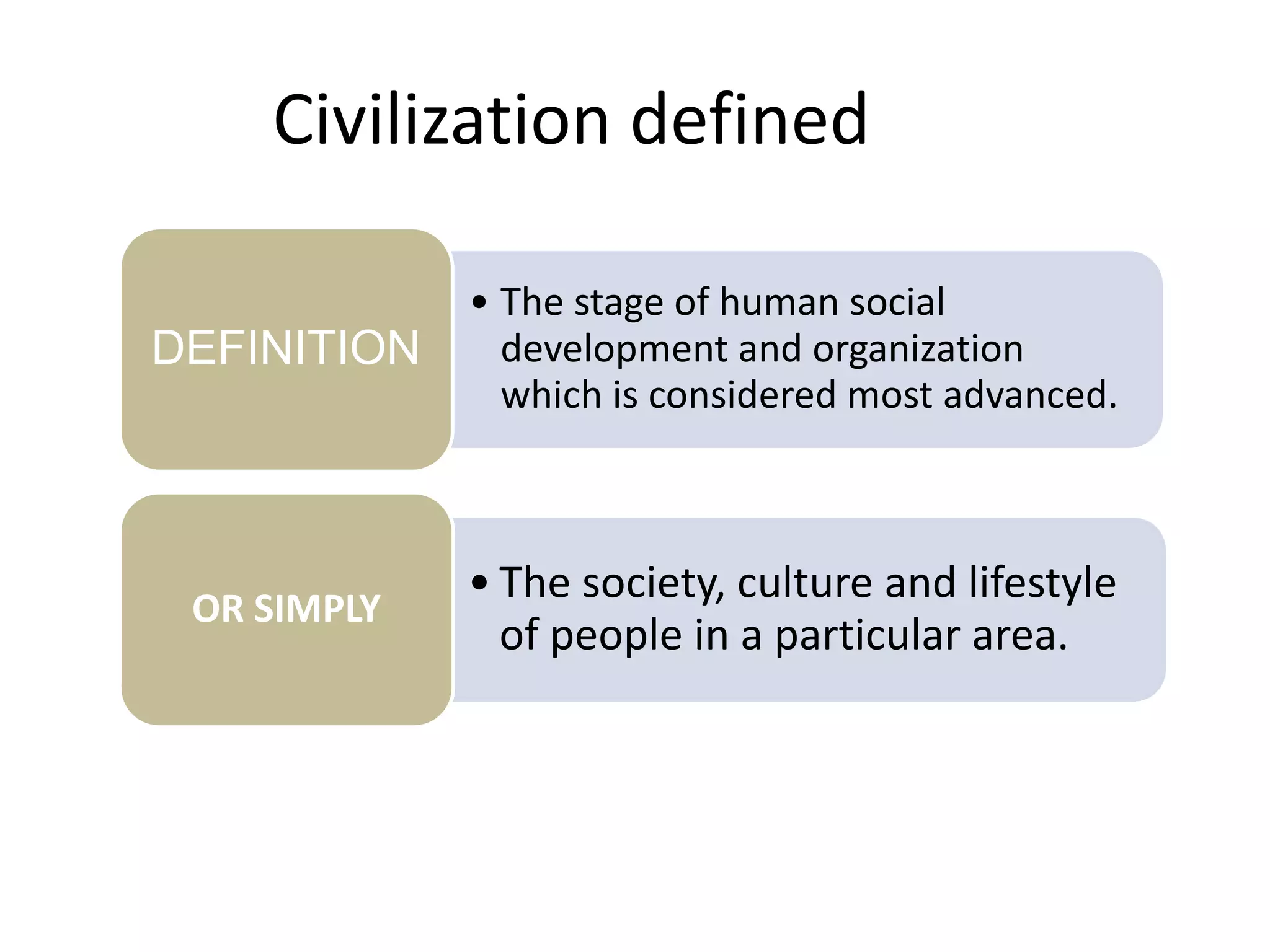 Civilization defined

DEFINITION

• The stage of human social development and organization which is considered most advanced.

OR SIMPLY

• The society, culture and lifestyle of people in a particular area.